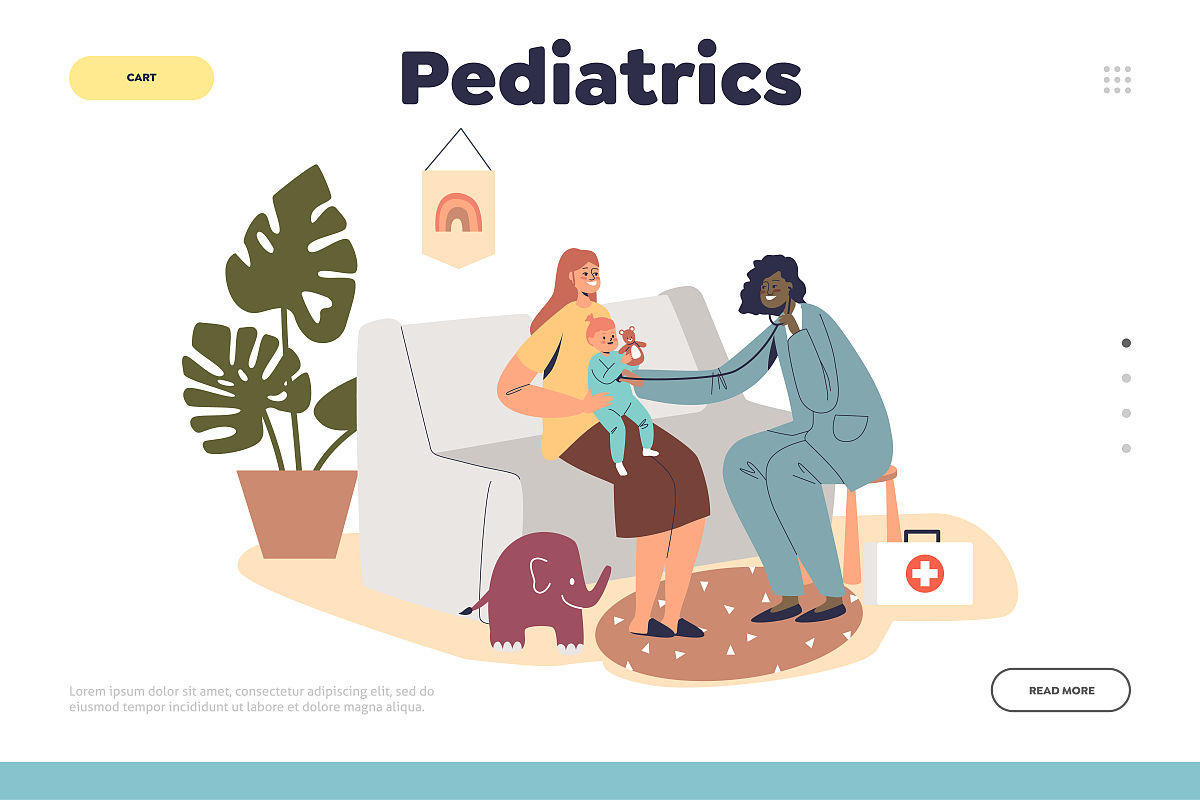 CART

Pediatrics

Lorem ipsum dolor sit amet, consectetur adipiscing elit, sed do eiusmod tempor incididunt ut labore et dolore magna aliqua.

READ MORE